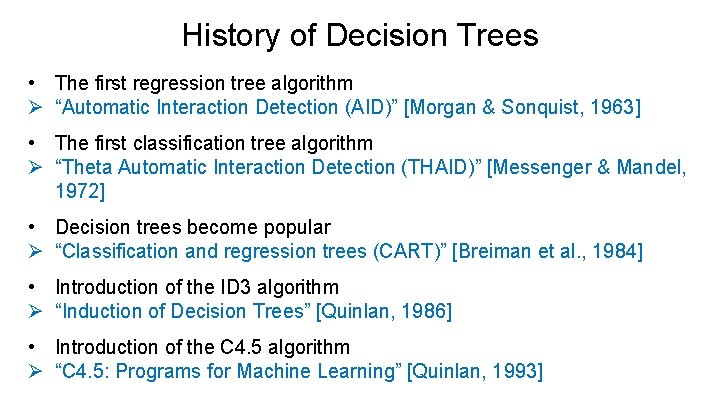 History of Decision Trees

• The first regression tree algorithm
➢ “Automatic Interaction Detection (AID)” [Morgan & Sonquist, 1963]

• The first classification tree algorithm
➢ “Theta Automatic Interaction Detection (THAID)” [Messenger & Mandel, 1972]

• Decision trees become popular
➢ “Classification and regression trees (CART)” [Breiman et al., 1984]

• Introduction of the ID3 algorithm
➢ “Induction of Decision Trees” [Quinlan, 1986]

• Introduction of the C4.5 algorithm
➢ “C4.5: Programs for Machine Learning” [Quinlan, 1993]